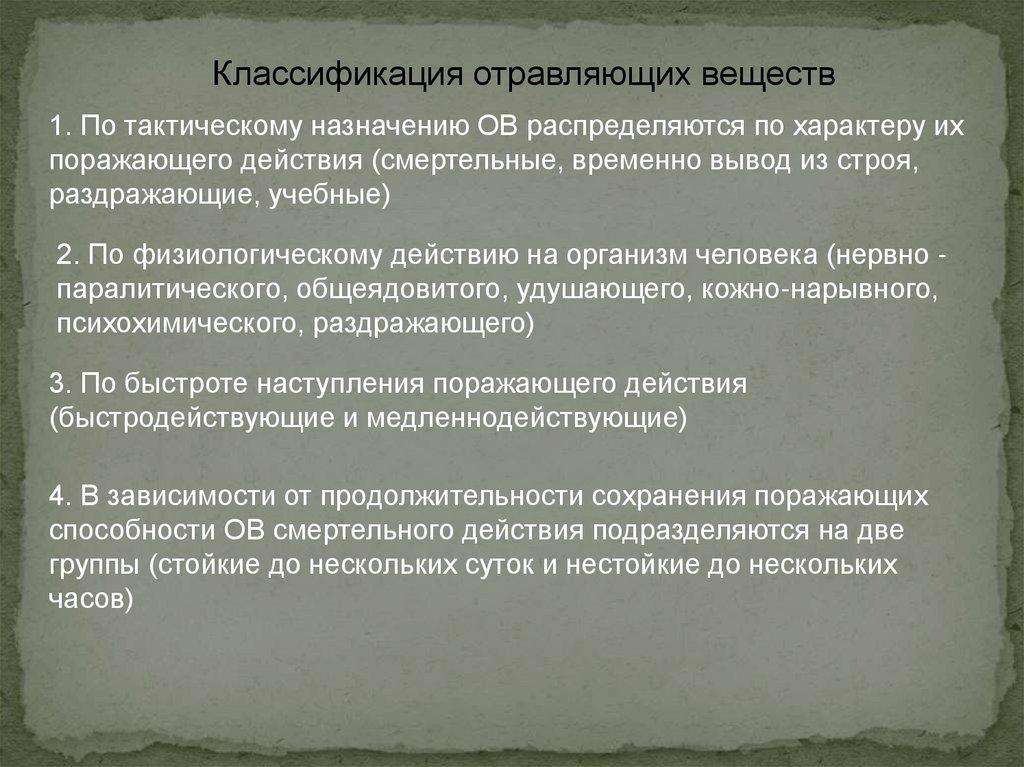 Классификация отравляющих веществ

1. По тактическому назначению ОВ распределяются по характеру их поражающего действия (смертельные, временно вывод из строя, раздражающие, учебные)

2. По физиологическому действию на организм человека (нервно - паралитического, общеядовитого, удушающего, кожно-нарывного, психохимического, раздражающего)

3. По быстроте наступления поражающего действия (быстродействующие и медленнодействующие)

4. В зависимости от продолжительности сохранения поражающих способности ОВ смертельного действия подразделяются на две группы (стойкие до нескольких суток и нестойкие до нескольких часов)